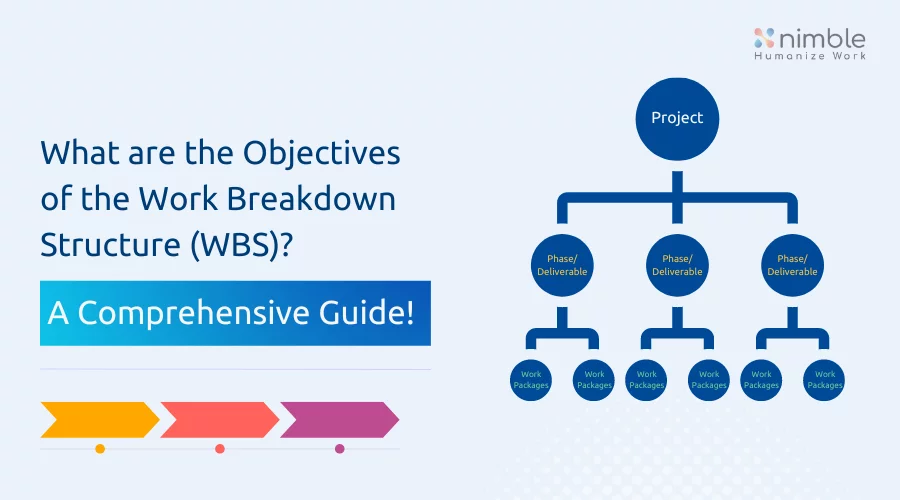 nimble
Humanize Work

What are the Objectives of the Work Breakdown Structure (WBS)?

A Comprehensive Guide!

Project

Phase/ Deliverable

Phase/ Deliverable

Phase/ Deliverable

Work Packages

Work Packages

Work Packages

Work Packages

Work Packages

Work Packages